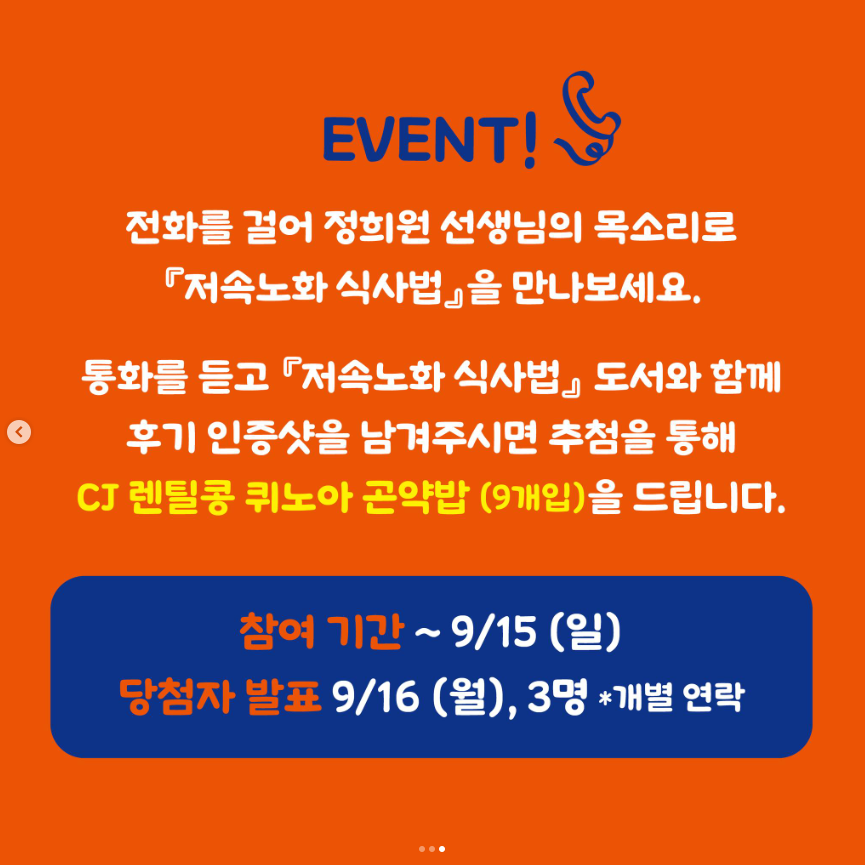 EVENT!

전화를 걸어 정희원 선생님의 목소리로 『저속노화 식사법』을 만나보세요.

통화를 듣고 『저속노화 식사법』 도서와 함께 후기 인증샷을 남겨주시면 추첨을 통해 CJ 렌틸콩 퀴노아 곤약밥 (9개입)을 드립니다.

참여 기간 ~ 9/15 (일)
당첨자 발표 9/16 (월), 3명 *개별 연락